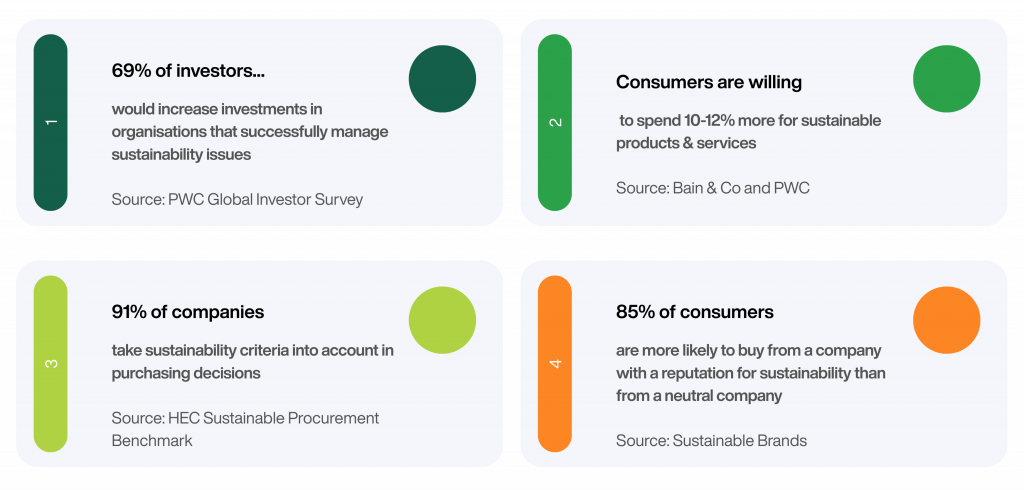 1

69% of investors...

would increase investments in organisations that successfully manage sustainability issues

Source: PWC Global Investor Survey

2

Consumers are willing

to spend 10-12% more for sustainable products & services

Source: Bain & Co and PWC

3

91% of companies

take sustainability criteria into account in purchasing decisions

Source: HEC Sustainable Procurement Benchmark

4

85% of consumers

are more likely to buy from a company with a reputation for sustainability than from a neutral company

Source: Sustainable Brands